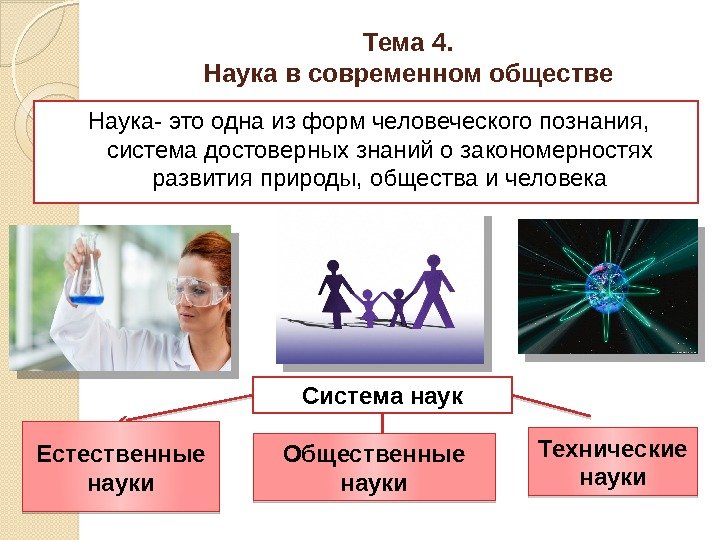 Тема 4.
Наука в современном обществе

Наука- это одна из форм человеческого познания, система достоверных знаний о закономерностях развития природы, общества и человека

Система наук

Естественные науки

Общественные науки

Технические науки